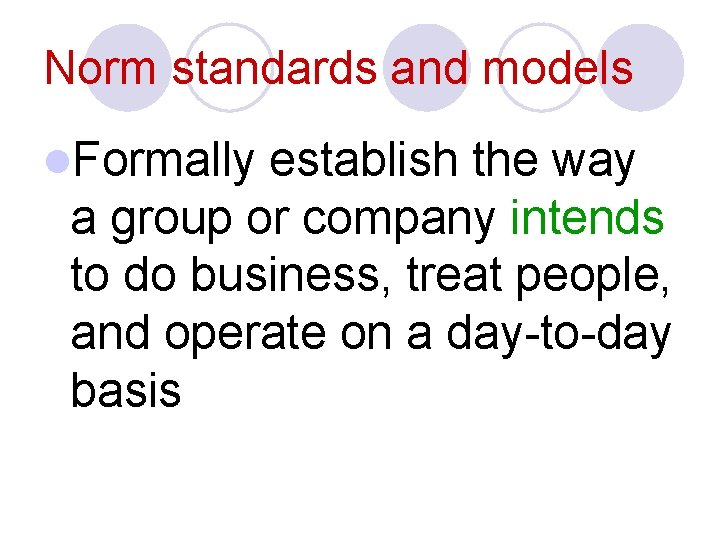 Norm standards and models

Formally establish the way a group or company intends to do business, treat people, and operate on a day-to-day basis